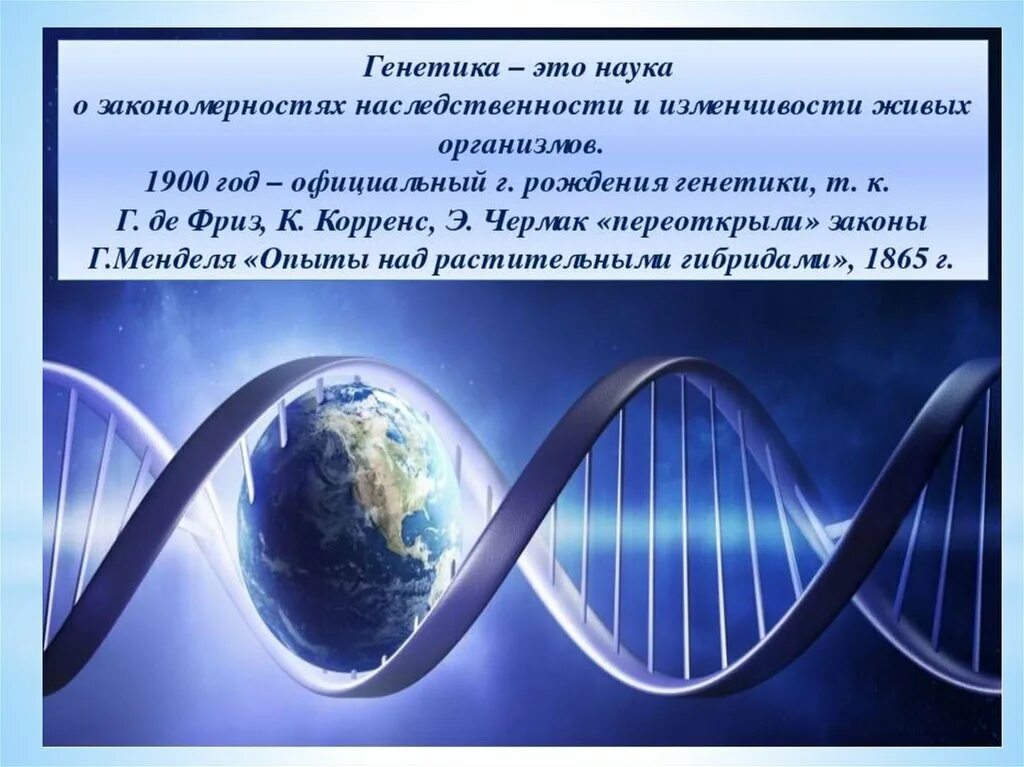 Генетика – это наука
о закономерностях наследственности и изменчивости живых организмов.
1900 год – официальный г. рождения генетики, т. к.
Г. де Фриз, К. Корренс, Э. Чермак «переоткрыли» законы
Г.Менделя «Опыты над растительными гибридами», 1865 г.